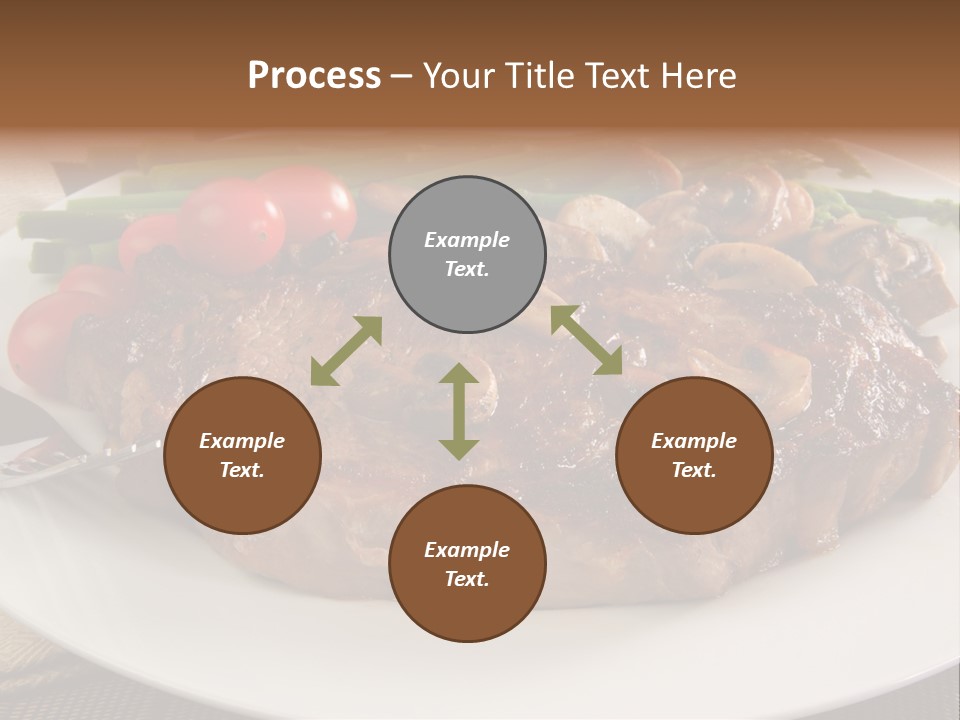 Process – Your Title Text Here

Example Text.

Example Text.

Example Text.

Example Text.